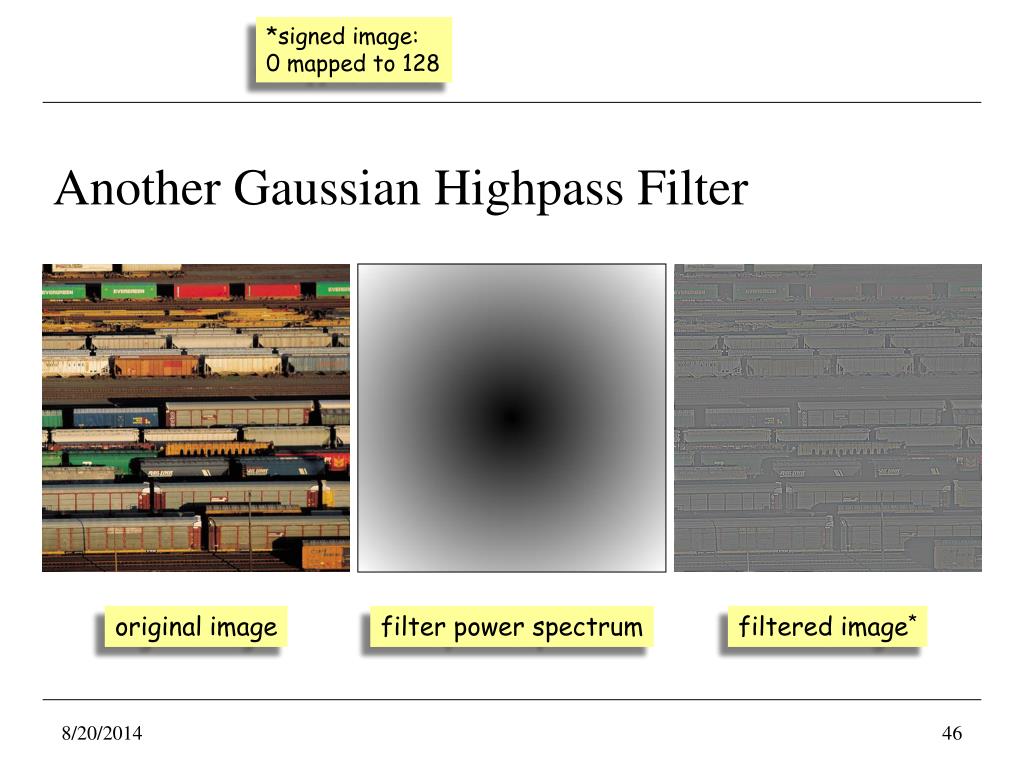 *signed image:
0 mapped to 128

Another Gaussian Highpass Filter

EVERGREEN EVERGREEN

original image

filter power spectrum

filtered image*

8/20/2014

46